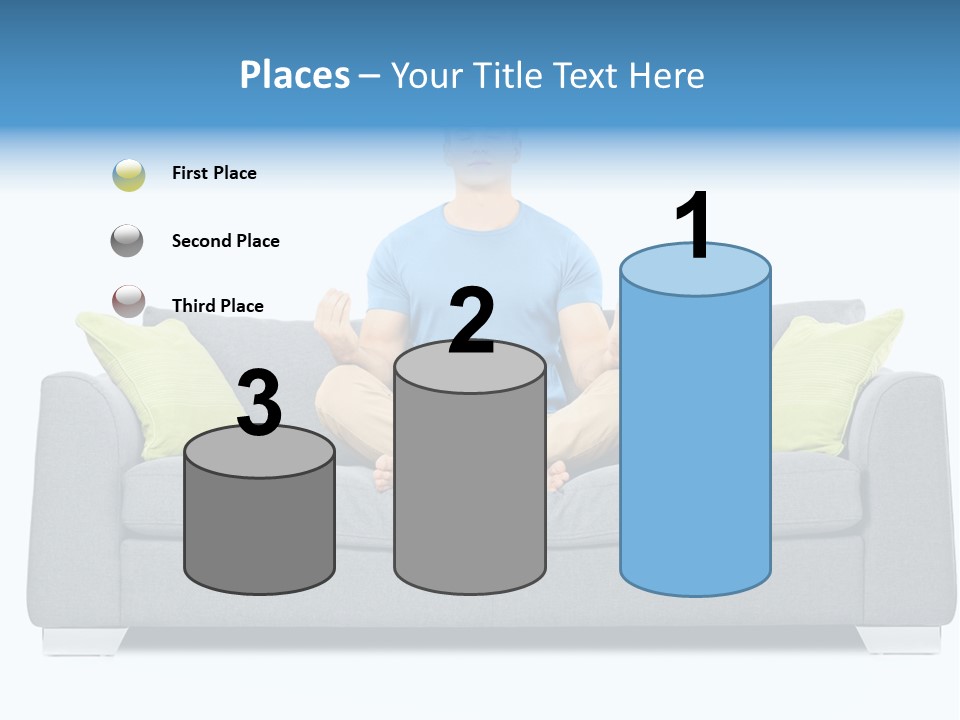 Places – Your Title Text Here

First Place

Second Place

Third Place

3

2

1